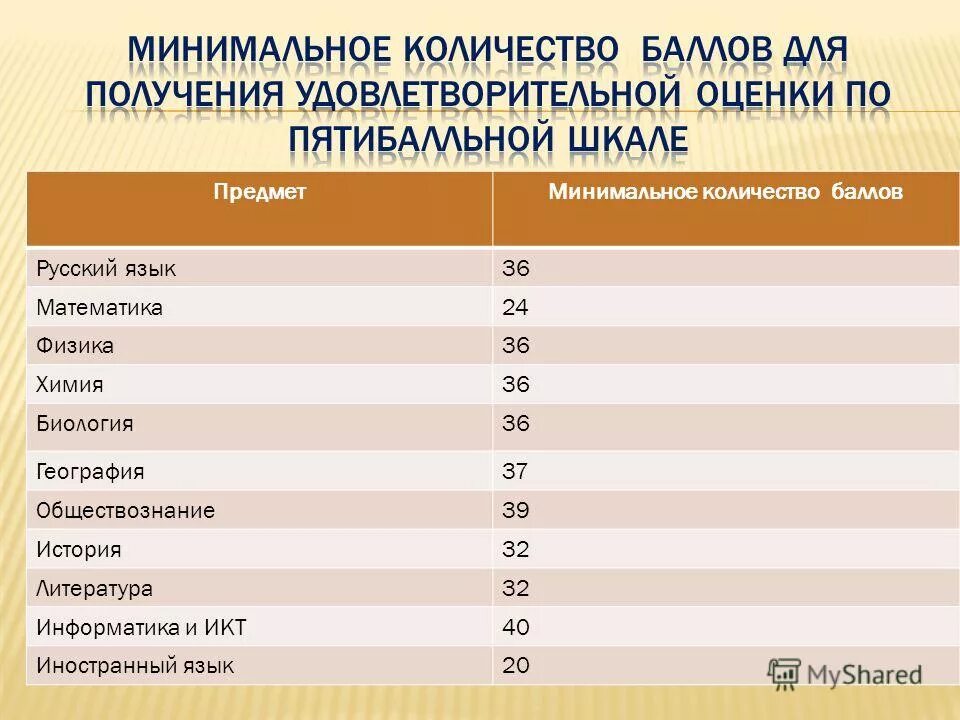 МИНИМАЛЬНОЕ КОЛИЧЕСТВО БАЛЛОВ ДЛЯ ПОЛУЧЕНИЯ УДОВЛЕТВОРИТЕЛЬНОЙ ОЦЕНКИ ПО ПЯТИБАЛЛЬНОЙ ШКАЛЕ

| Предмет | Минимальное количество баллов |
|---|---|
| Русский язык | 36 |
| Математика | 24 |
| Физика | 36 |
| Химия | 36 |
| Биология | 36 |
| География | 37 |
| Обществознание | 39 |
| История | 32 |
| Литература | 32 |
| Информатика и ИКТ | 40 |
| Иностранный язык | 20 |

MyShared